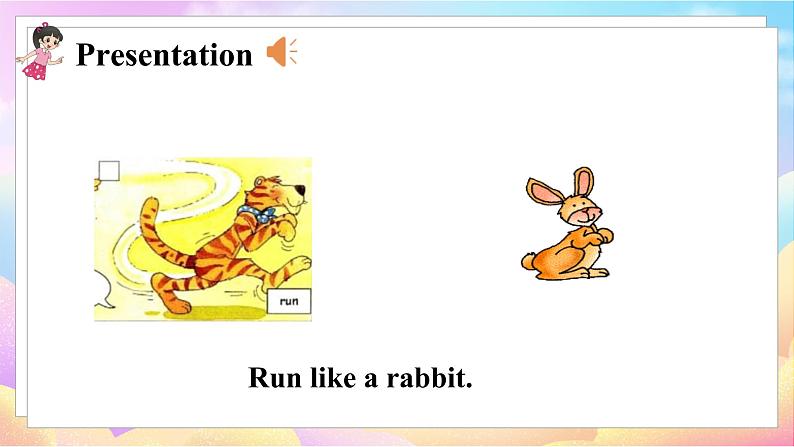 Presentation

run

Run like a rabbit.